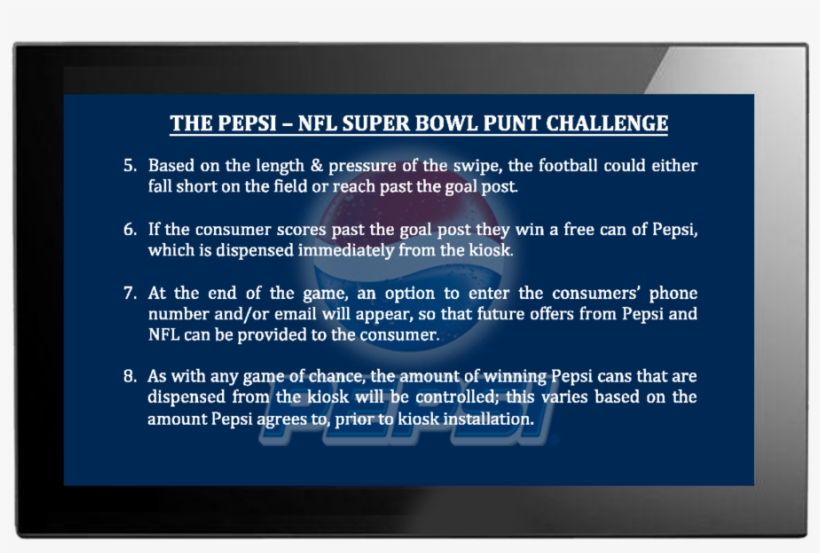 THE PEPSI – NFL SUPER BOWL PUNT CHALLENGE

5. Based on the length & pressure of the swipe, the football could either fall short on the field or reach past the goal post.

6. If the consumer scores past the goal post they win a free can of Pepsi, which is dispensed immediately from the kiosk.

7. At the end of the game, an option to enter the consumers' phone number and/or email will appear, so that future offers from Pepsi and NFL can be provided to the consumer.

8. As with any game of chance, the amount of winning Pepsi cans that are dispensed from the kiosk will be controlled; this varies based on the amount Pepsi agrees to, prior to kiosk installation.

PEPSI